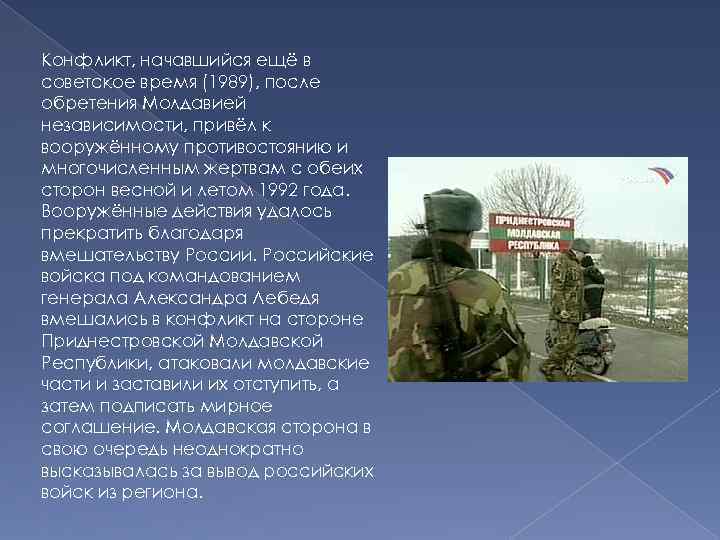 Конфликт, начавшийся ещё в советское время (1989), после обретения Молдавией независимости, привёл к вооружённому противостоянию и многочисленным жертвам с обеих сторон весной и летом 1992 года. Вооружённые действия удалось прекратить благодаря вмешательству России. Российские войска под командованием генерала Александра Лебедя вмешались в конфликт на стороне Приднестровской Молдавской Республики, атаковали молдавские части и заставили их отступить, а затем подписать мирное соглашение. Молдавская сторона в свою очередь неоднократно высказывалась за вывод российских войск из региона.

ПРИДНЕСТРОВСКАЯ МОЛДАВСКАЯ РЕСПУБЛИКА